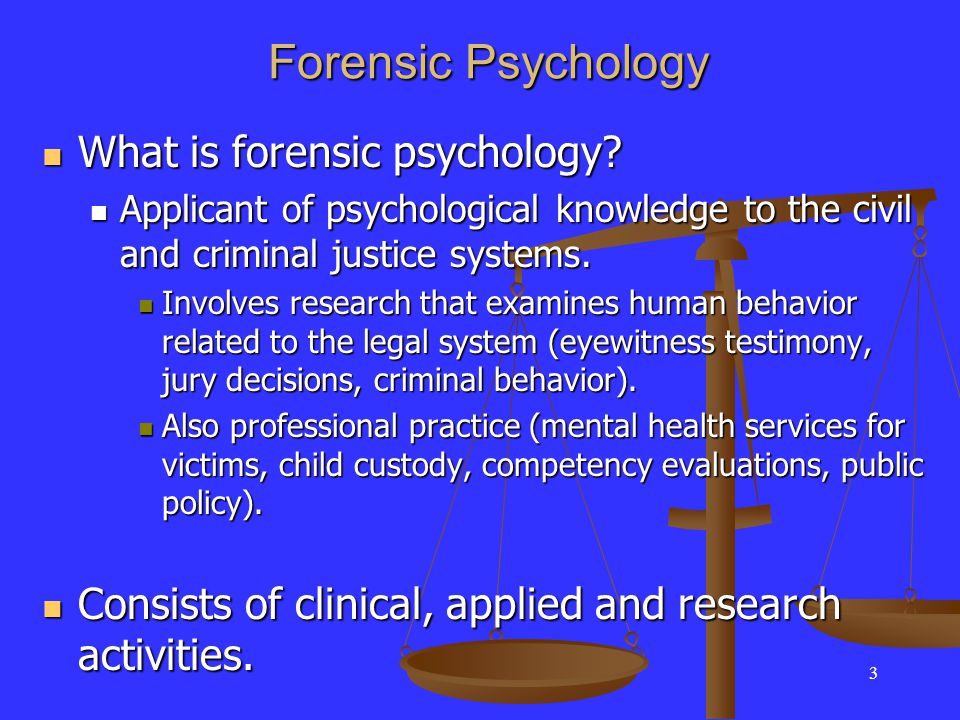 Forensic Psychology

What is forensic psychology?

Applicant of psychological knowledge to the civil and criminal justice systems.

Involves research that examines human behavior related to the legal system (eyewitness testimony, jury decisions, criminal behavior).

Also professional practice (mental health services for victims, child custody, competency evaluations, public policy).

Consists of clinical, applied and research activities.

3